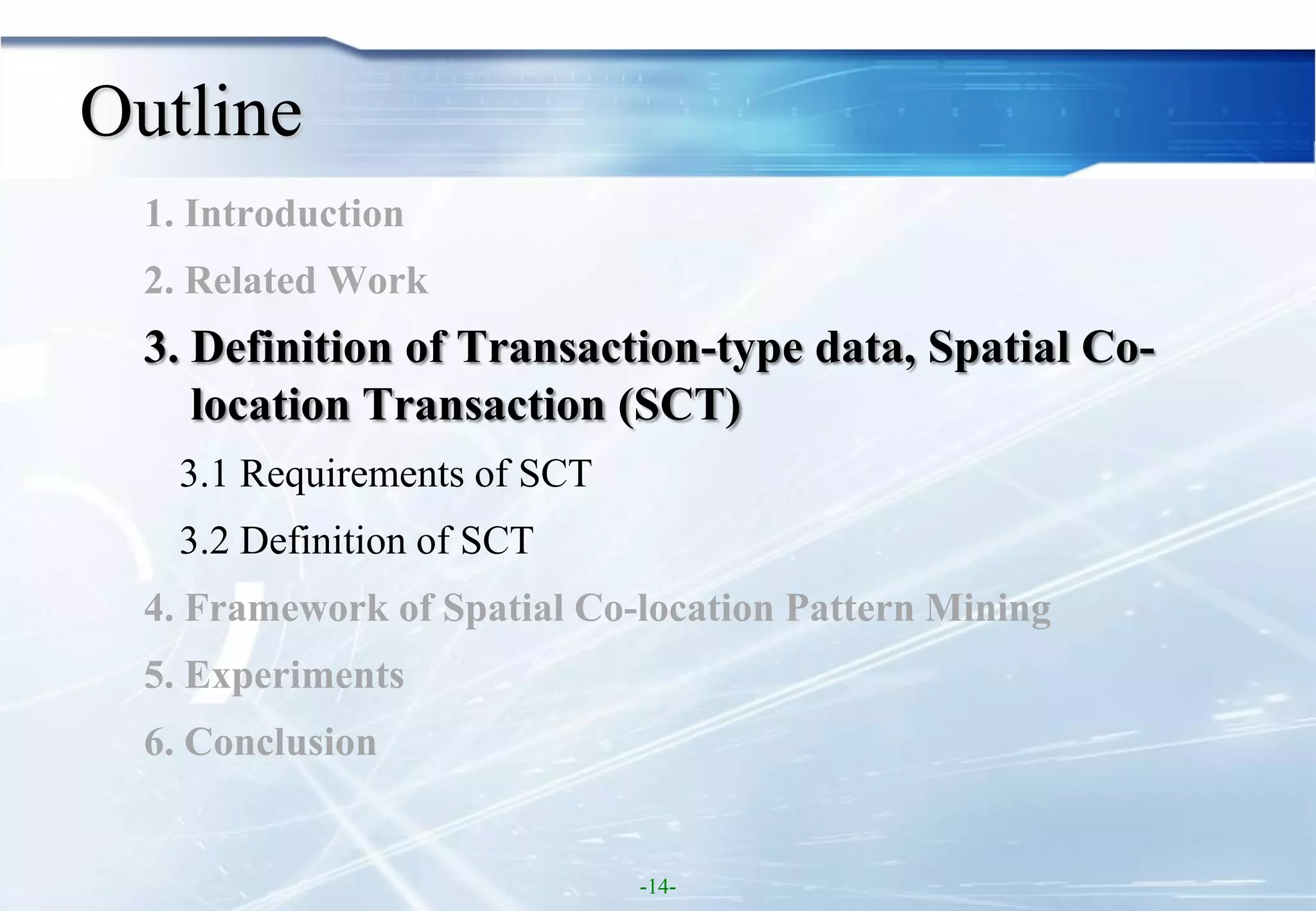 Outline

1. Introduction

2. Related Work

3. Definition of Transaction-type data, Spatial Co-location Transaction (SCT)

3.1 Requirements of SCT

3.2 Definition of SCT

4. Framework of Spatial Co-location Pattern Mining

5. Experiments

6. Conclusion

-14-